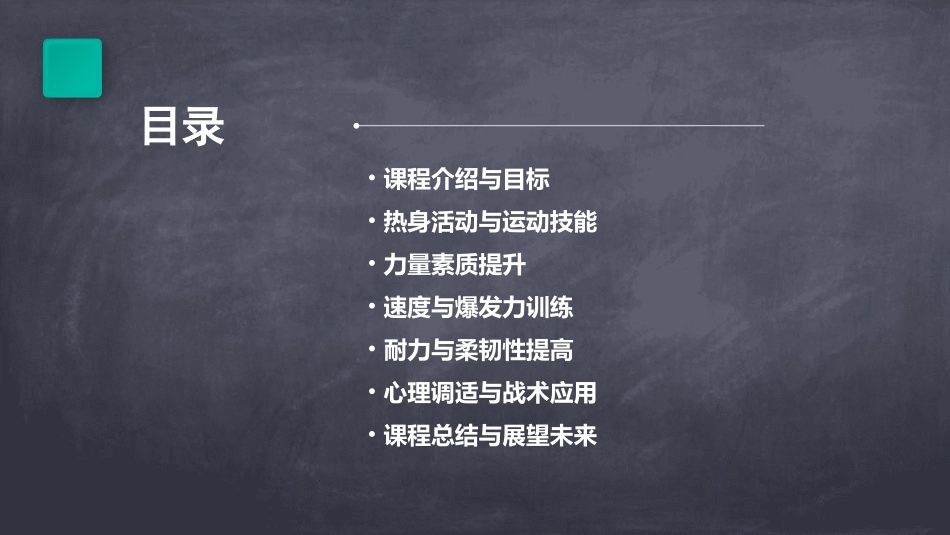 目录

• 课程介绍与目标
• 热身活动与运动技能
• 力量素质提升
• 速度与爆发力训练
• 耐力与柔韧性提高
• 心理调适与战术应用
• 课程总结与展望未来